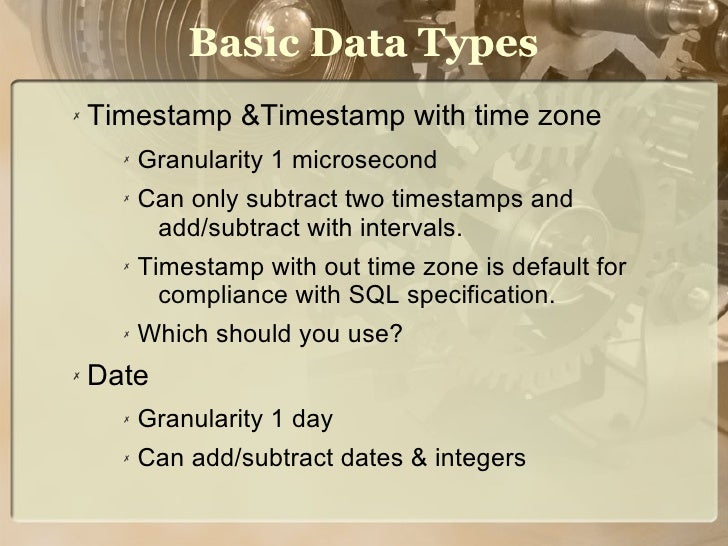 Basic Data Types

Timestamp &Timestamp with time zone

Granularity 1 microsecond

Can only subtract two timestamps and add/subtract with intervals.

Timestamp with out time zone is default for compliance with SQL specification.

Which should you use?

Date

Granularity 1 day

Can add/subtract dates & integers